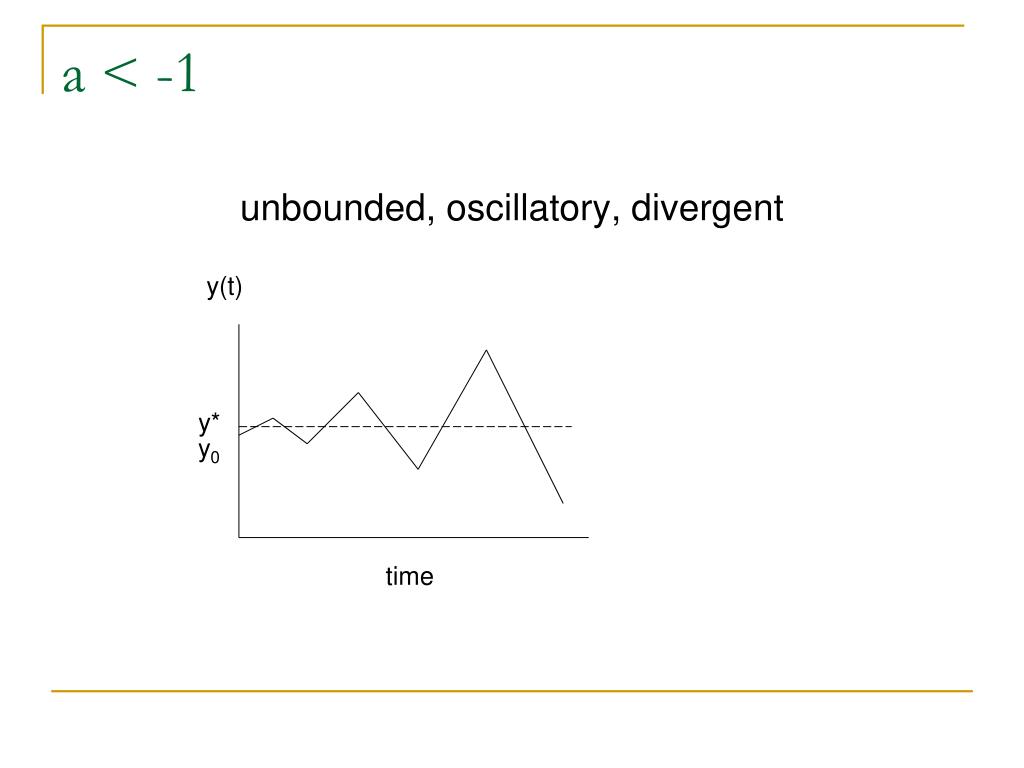 a < -1

unbounded, oscillatory, divergent

y(t)

y*
$y_0$

time